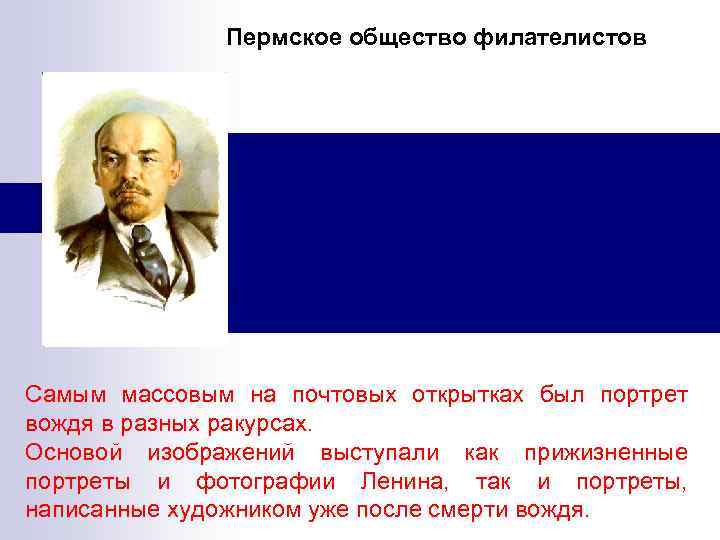 Пермское общество филателистов

Самым массовым на почтовых открытках был портрет вождя в разных ракурсах.
Основой изображений выступали как прижизненные портреты и фотографии Ленина, так и портреты, написанные художником уже после смерти вождя.